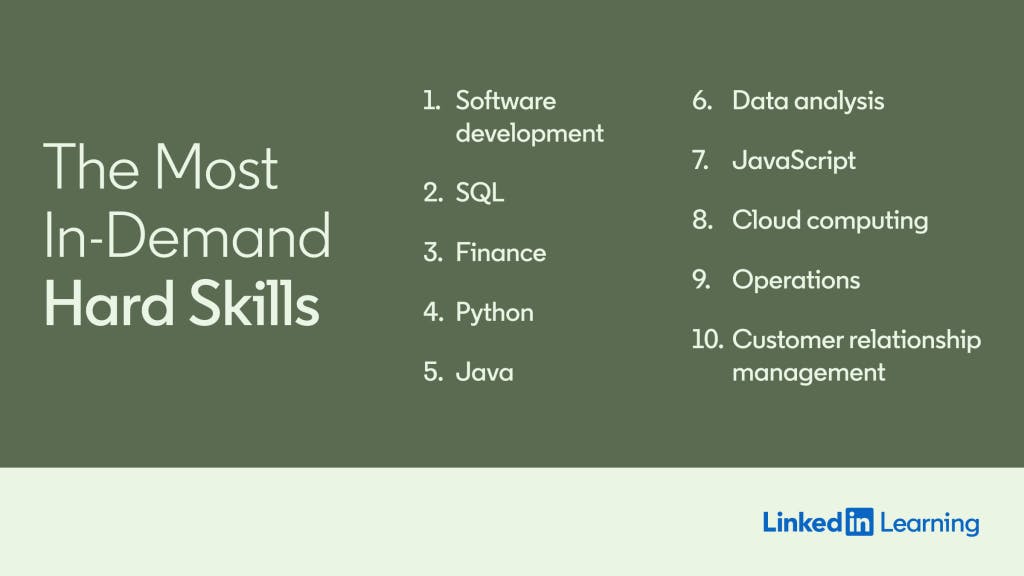 The Most In-Demand Hard Skills

1. Software development
2. SQL
3. Finance
4. Python
5. Java

6. Data analysis
7. JavaScript
8. Cloud computing
9. Operations
10. Customer relationship management

LinkedIn Learning